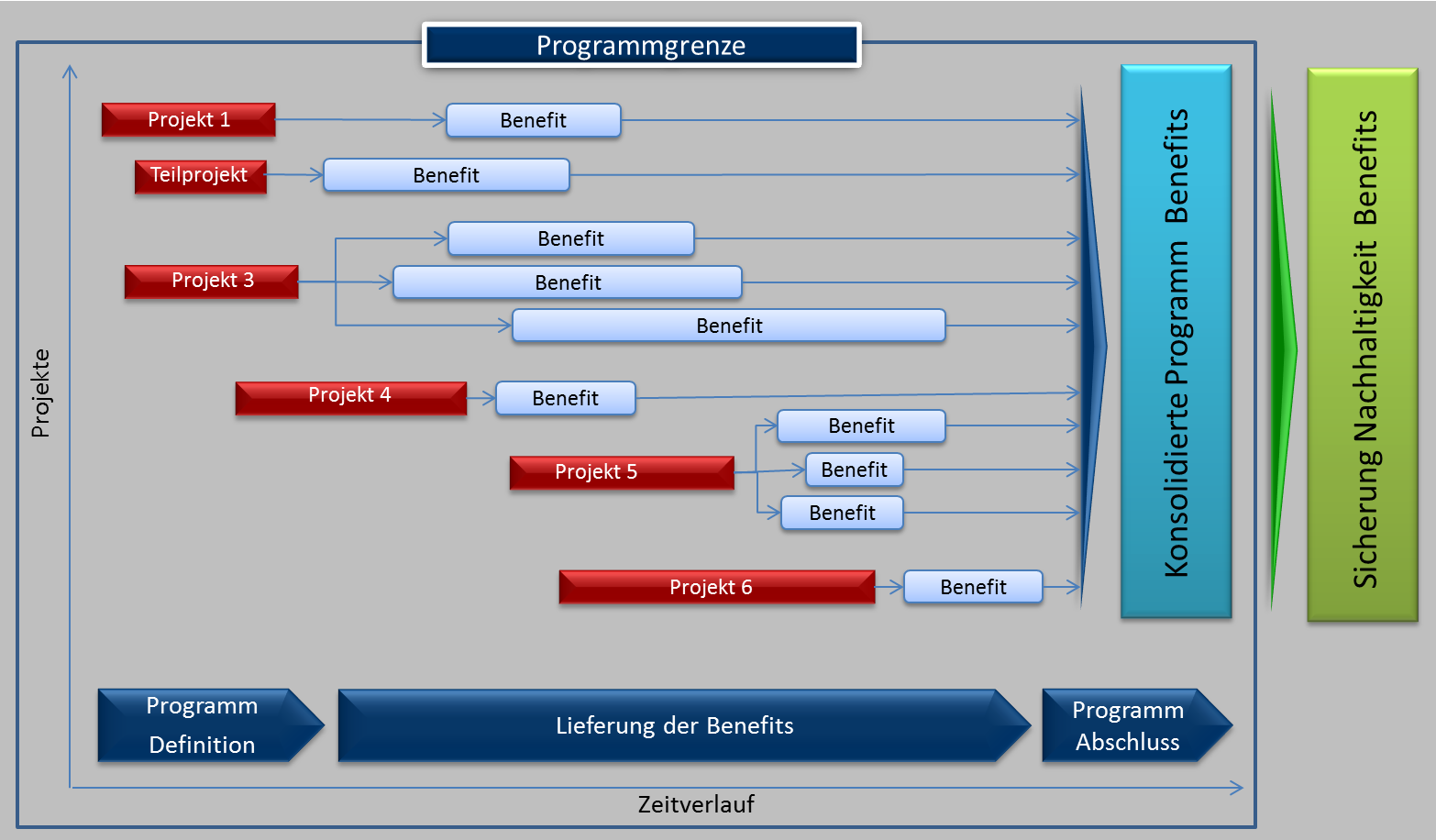 Programmgrenze

Projekte

Projekt 1
Benefit

Teilprojekt
Benefit

Benefit
Projekt 3
Benefit
Benefit

Projekt 4
Benefit

Benefit
Projekt 5
Benefit
Benefit

Projekt 6
Benefit

Konsolidierte Programm Benefits

Sicherung Nachhaltigkeit Benefits

Programm Definition

Lieferung der Benefits

Programm Abschluss

Zeitverlauf